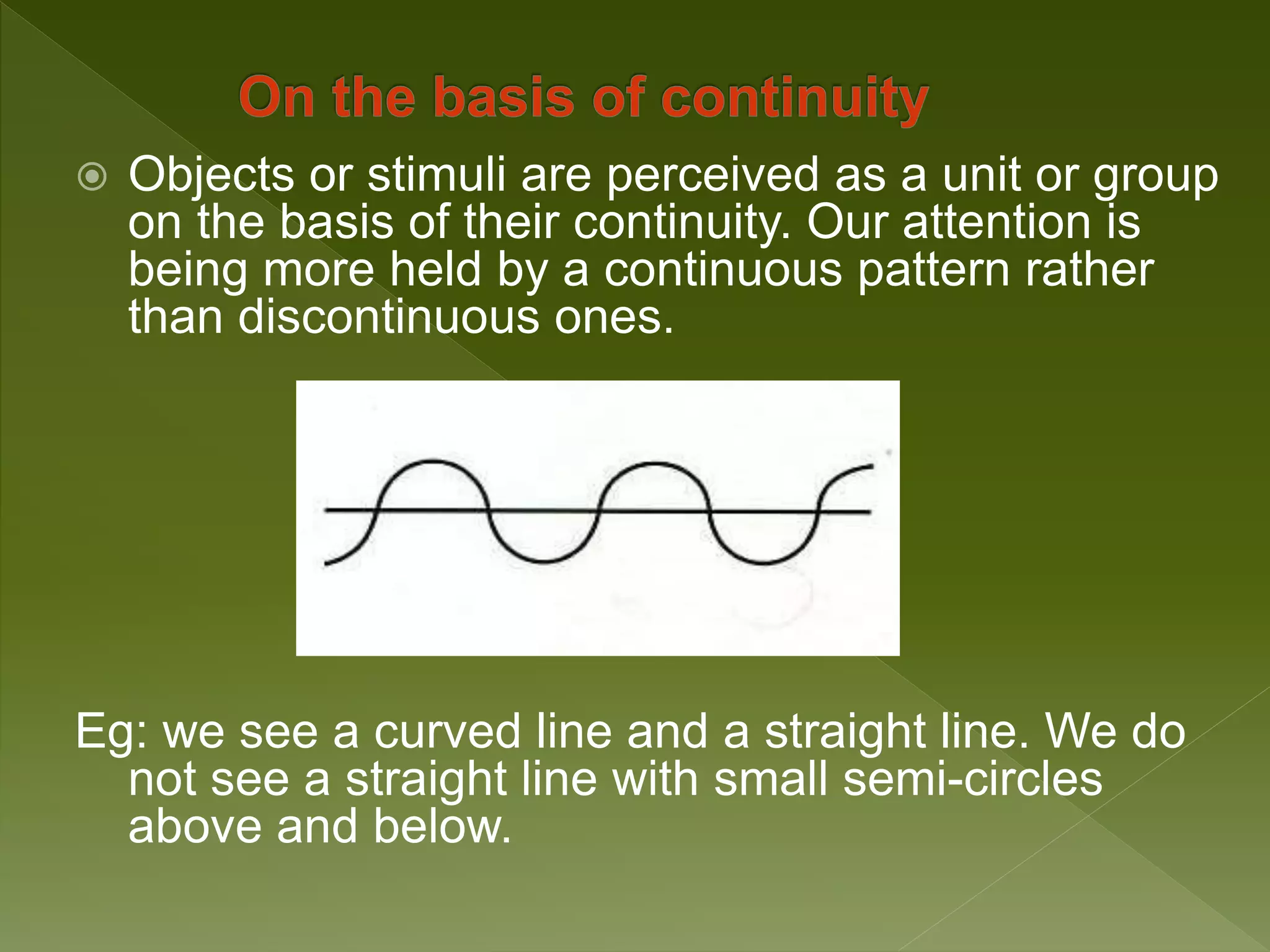 On the basis of continuity

Objects or stimuli are perceived as a unit or group on the basis of their continuity. Our attention is being more held by a continuous pattern rather than discontinuous ones.

Eg: we see a curved line and a straight line. We do not see a straight line with small semi-circles above and below.